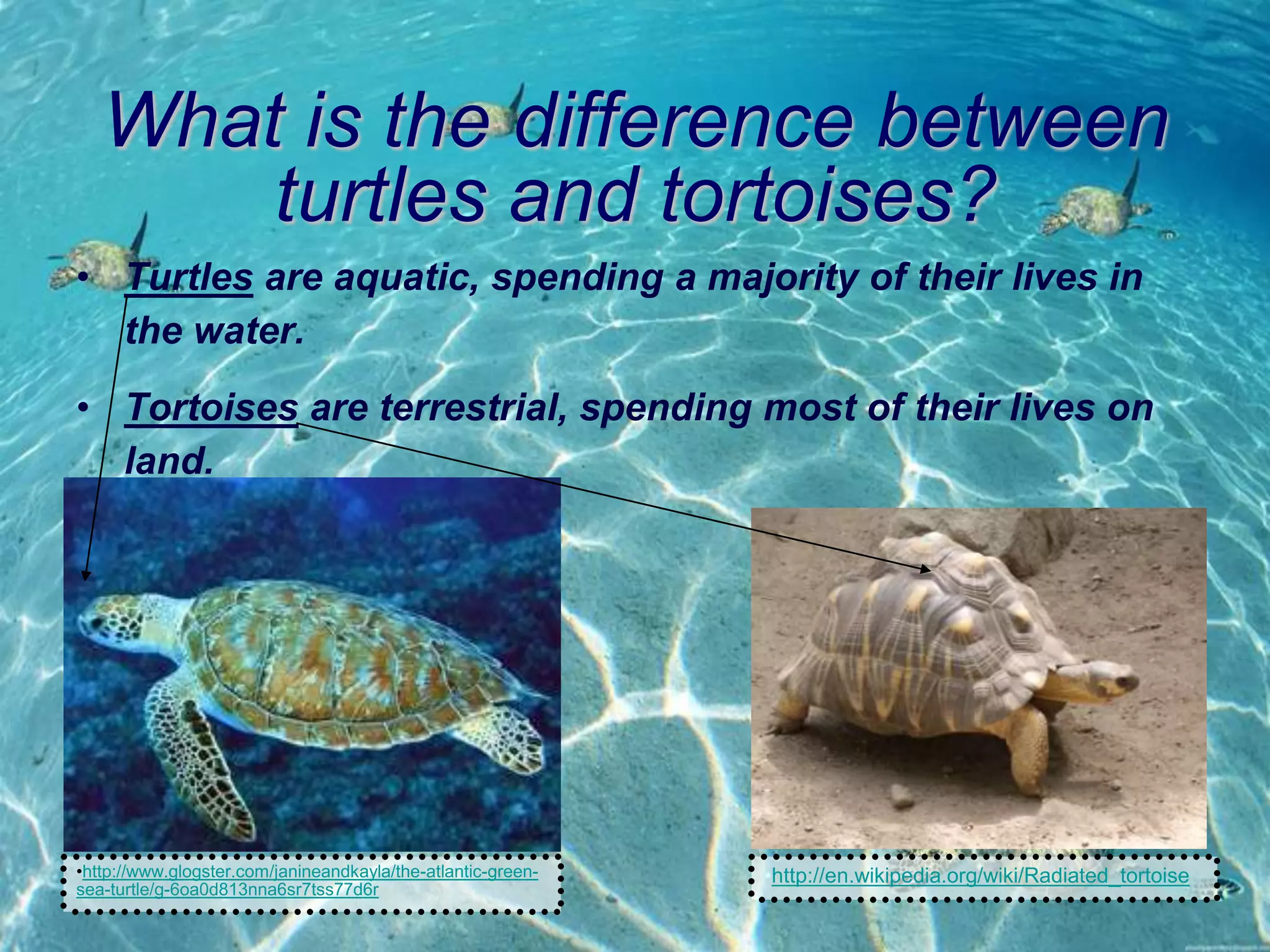 What is the difference between turtles and tortoises?

• Turtles are aquatic, spending a majority of their lives in the water.

• Tortoises are terrestrial, spending most of their lives on land.

•http://www.glogster.com/janineandkayla/the-atlantic-green-sea-turtle/g-6oa0d813nna6sr7tss77d6r

http://en.wikipedia.org/wiki/Radiated_tortoise